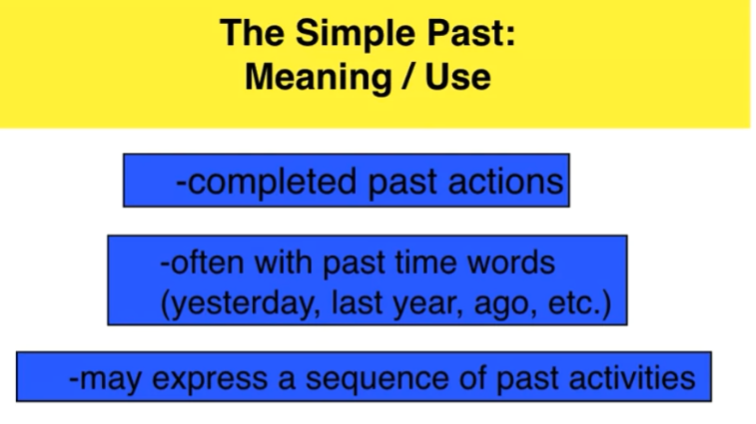 The Simple Past:
Meaning / Use

-completed past actions

-often with past time words (yesterday, last year, ago, etc.)

-may express a sequence of past activities